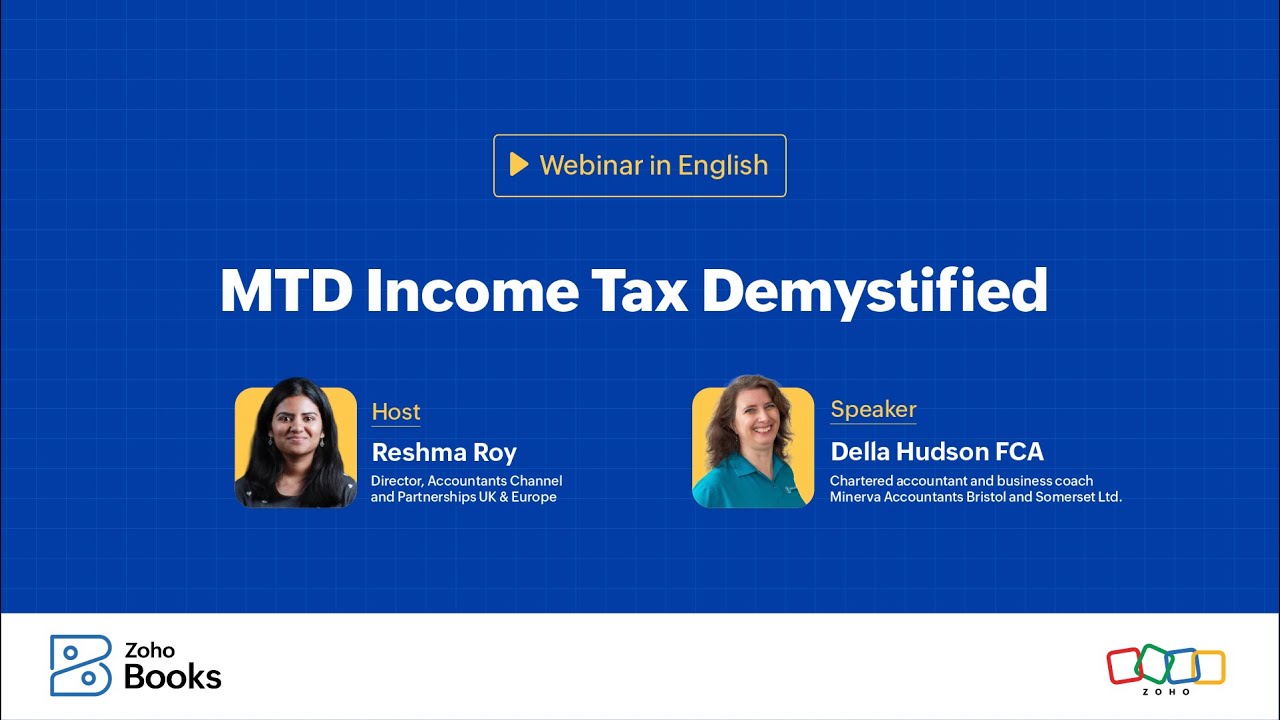 Webinar in English

MTD Income Tax Demystified

Host
Reshma Roy
Director, Accountants Channel and Partnerships UK & Europe

Speaker
Della Hudson FCA
Chartered accountant and business coach
Minerva Accountants Bristol and Somerset Ltd.

Zoho Books

ZOHO